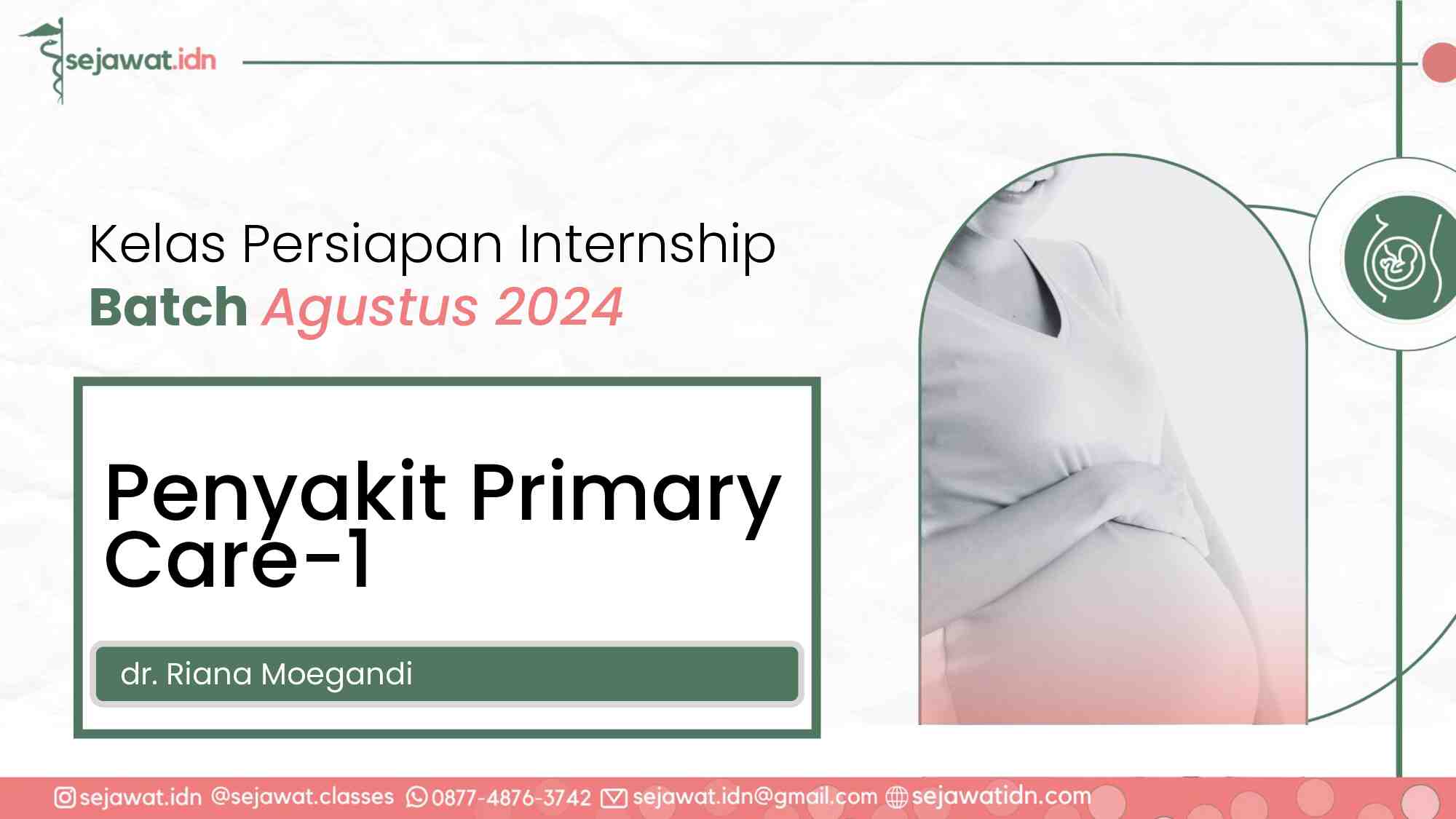 sejawat.idn

Kelas Persiapan Internship
Batch Agustus 2024

Penyakit Primary Care-1

dr. Riana Moegandi

sejawat.idn @sejawat.classes 0877-4876-3742 sejawat.idn@gmail.com sejawatidn.com